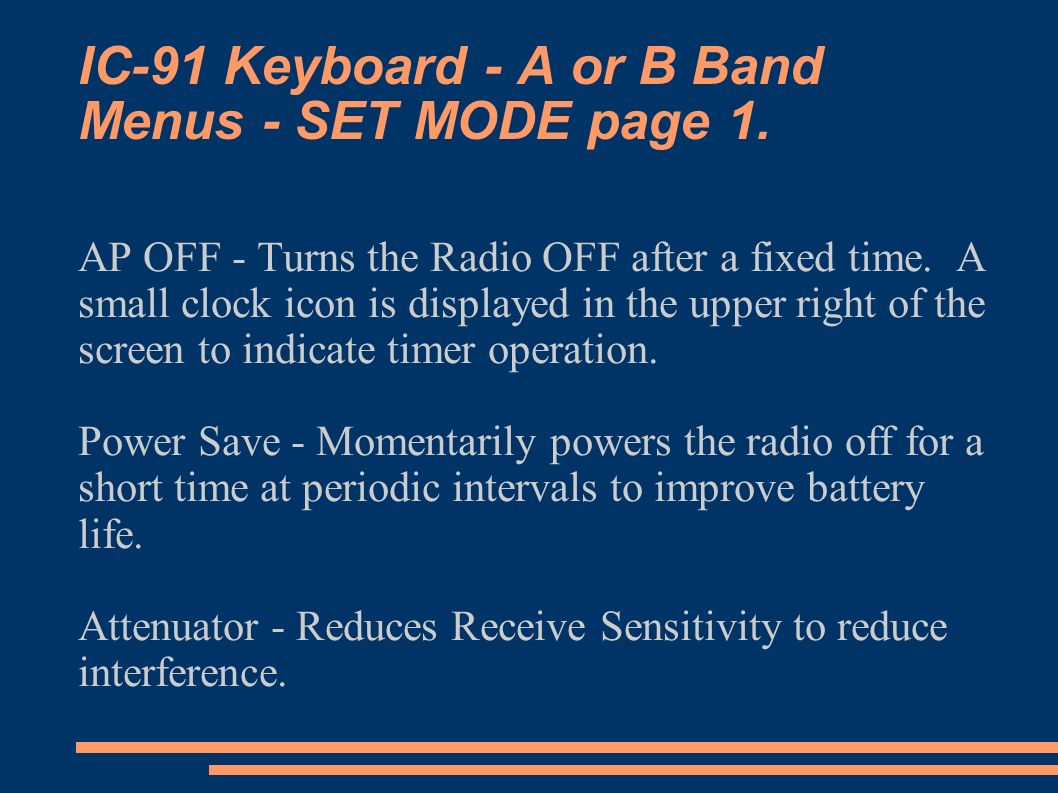 IC-91 Keyboard - A or B Band Menus - SET MODE page 1.

AP OFF - Turns the Radio OFF after a fixed time. A small clock icon is displayed in the upper right of the screen to indicate timer operation.

Power Save - Momentarily powers the radio off for a short time at periodic intervals to improve battery life.

Attenuator - Reduces Receive Sensitivity to reduce interference.